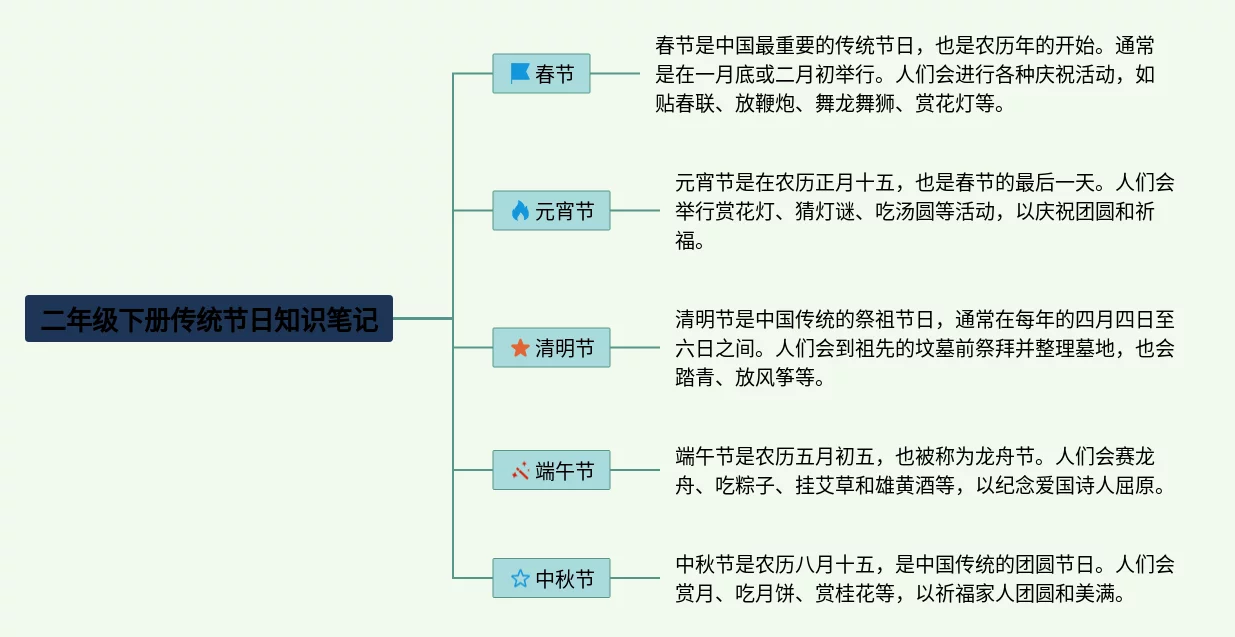 二年级下册传统节日知识笔记

春节

春节是中国最重要的传统节日，也是农历年的开始。通常是在一月底或二月初举行。人们会进行各种庆祝活动，如贴春联、放鞭炮、舞龙舞狮、赏花灯等。

元宵节

元宵节是在农历正月十五，也是春节的最后一天。人们会举行赏花灯、猜灯谜、吃汤圆等活动，以庆祝团圆和祈福。

清明节

清明节是中国传统的祭祖节日，通常在每年的四月四日至六日之间。人们会到祖先的坟墓前祭拜并整理墓地，也会踏青、放风筝等。

端午节

端午节是农历五月初五，也被称为龙舟节。人们会赛龙舟、吃粽子、挂艾草和雄黄酒等，以纪念爱国诗人屈原。

中秋节

中秋节是农历八月十五，是中国传统的团圆节日。人们会赏月、吃月饼、赏桂花等，以祈福家人团圆和美满。